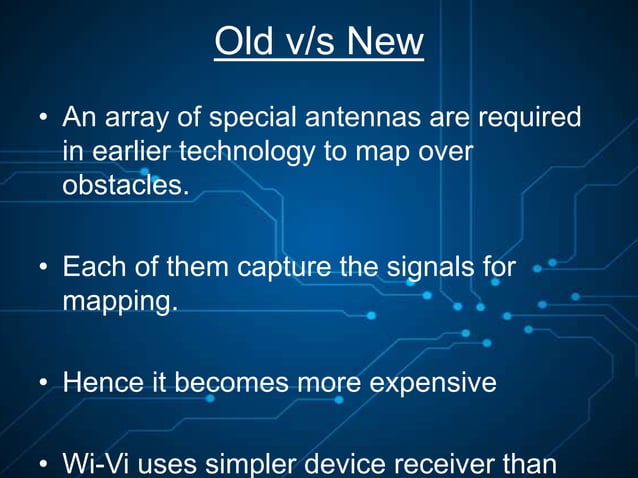 Old v/s New

• An array of special antennas are required in earlier technology to map over obstacles.

• Each of them capture the signals for mapping.

• Hence it becomes more expensive

• Wi-Vi uses simpler device receiver than